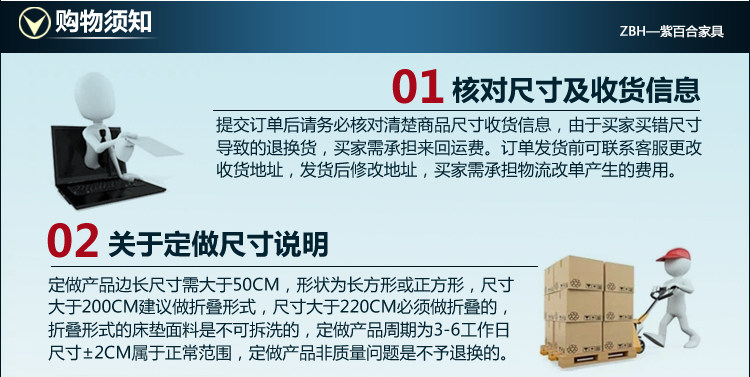 购物须知

ZBH—紫百合家具

01 核对尺寸及收货信息

提交订单后请务必核对清楚商品尺寸收货信息，由于买家买错尺寸导致的退换货，买家需承担来回运费。订单发货前可联系客服更改收货地址，发货后修改地址，买家需承担物流改单产生的费用。

02 关于定做尺寸说明

定做产品边长尺寸需大于50CM，形状为长方形或正方形，尺寸大于200CM建议做折叠形式，尺寸大于220CM必须做折叠的，折叠形式的床垫面料是不可拆洗的，定做产品周期为3-6工作日尺寸±2CM属于正常范围，定做产品非质量问题是不予退换的。